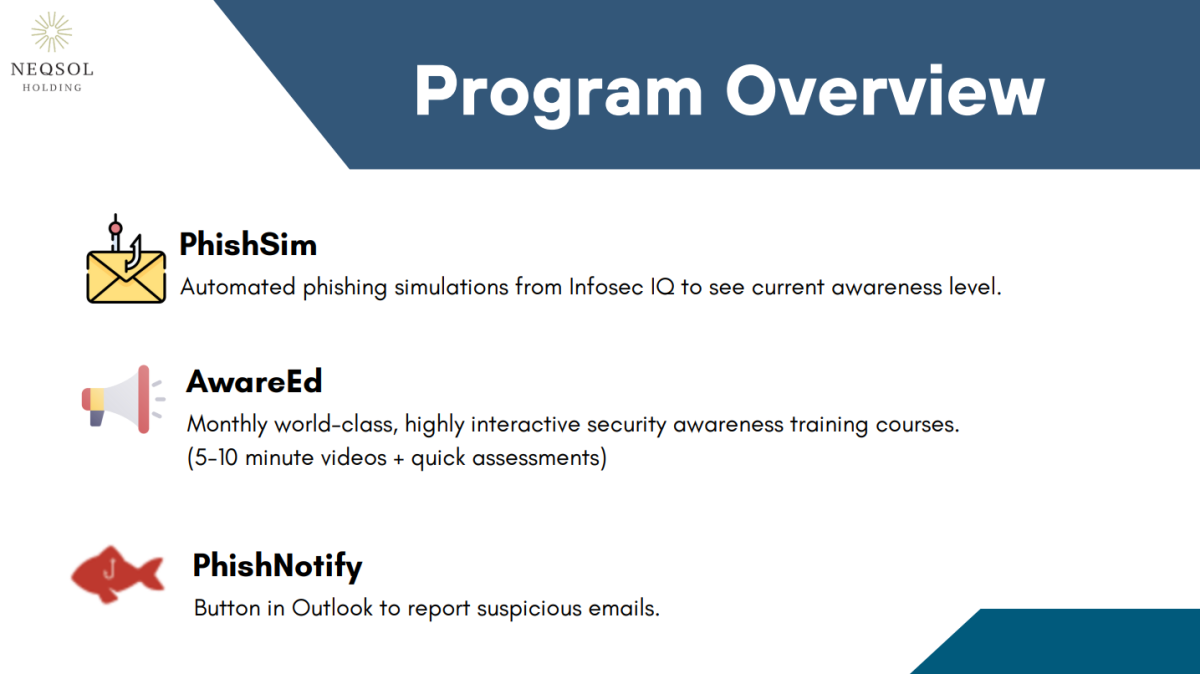 NEQSOL
HOLDING

Program Overview

PhishSim
Automated phishing simulations from Infosec IQ to see current awareness level.

AwareEd
Monthly world-class, highly interactive security awareness training courses.
(5-10 minute videos + quick assessments)

PhishNotify
Button in Outlook to report suspicious emails.